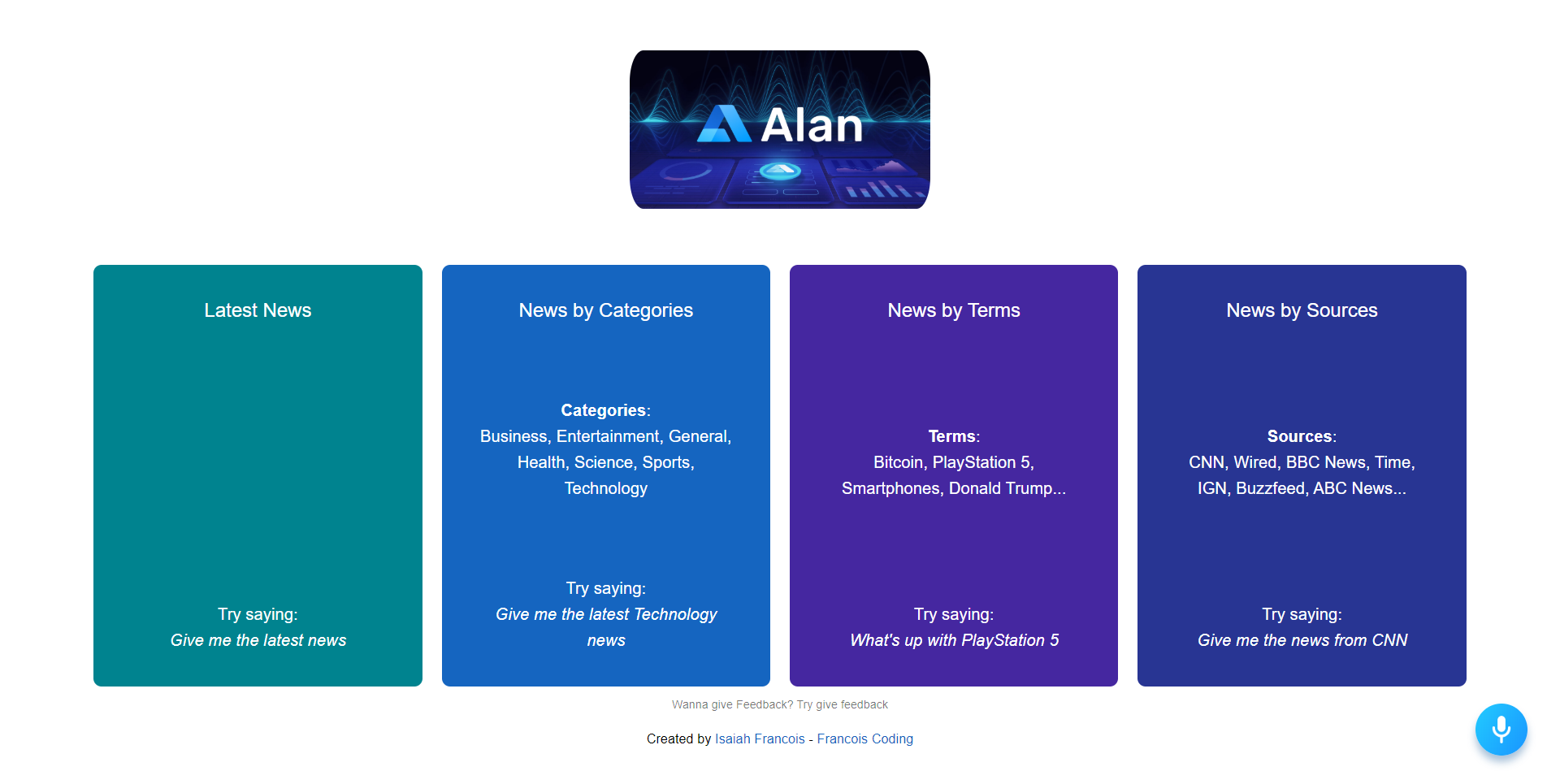 Alan

Latest News

Try saying:
Give me the latest news

News by Categories

Categories:
Business, Entertainment, General, Health, Science, Sports, Technology

Try saying:
Give me the latest Technology news

News by Terms

Terms:
Bitcoin, PlayStation 5, Smartphones, Donald Trump...

Try saying:
What's up with PlayStation 5

News by Sources

Sources:
CNN, Wired, BBC News, Time, IGN, Buzzfeed, ABC News...

Try saying:
Give me the news from CNN

Wanna give Feedback? Try give feedback

Created by Isaiah Francois - Francois Coding